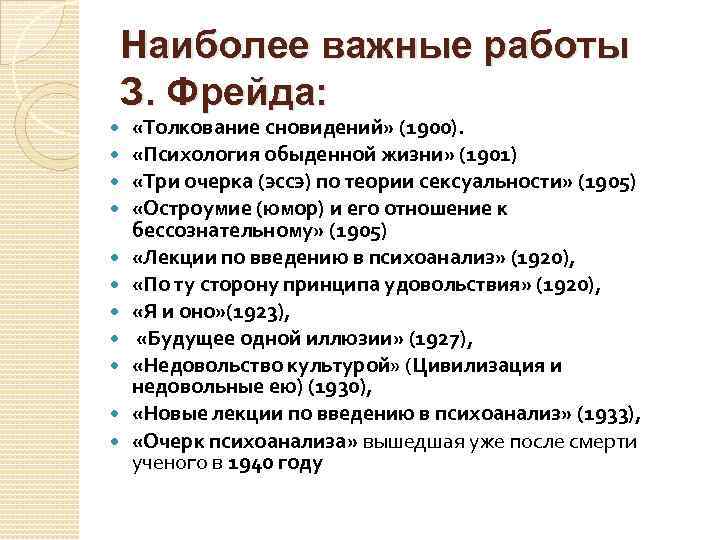 Наиболее важные работы З. Фрейда:

- «Толкование сновидений» (1900).
- «Психология обыденной жизни» (1901)
- «Три очерка (эссэ) по теории сексуальности» (1905)
- «Остроумие (юмор) и его отношение к бессознательному» (1905)
- «Лекции по введению в психоанализ» (1920),
- «По ту сторону принципа удовольствия» (1920),
- «Я и оно»(1923),
- «Будущее одной иллюзии» (1927),
- «Недовольство культурой» (Цивилизация и недовольные ею) (1930),
- «Новые лекции по введению в психоанализ» (1933),
- «Очерк психоанализа» вышедшая уже после смерти ученого в 1940 году